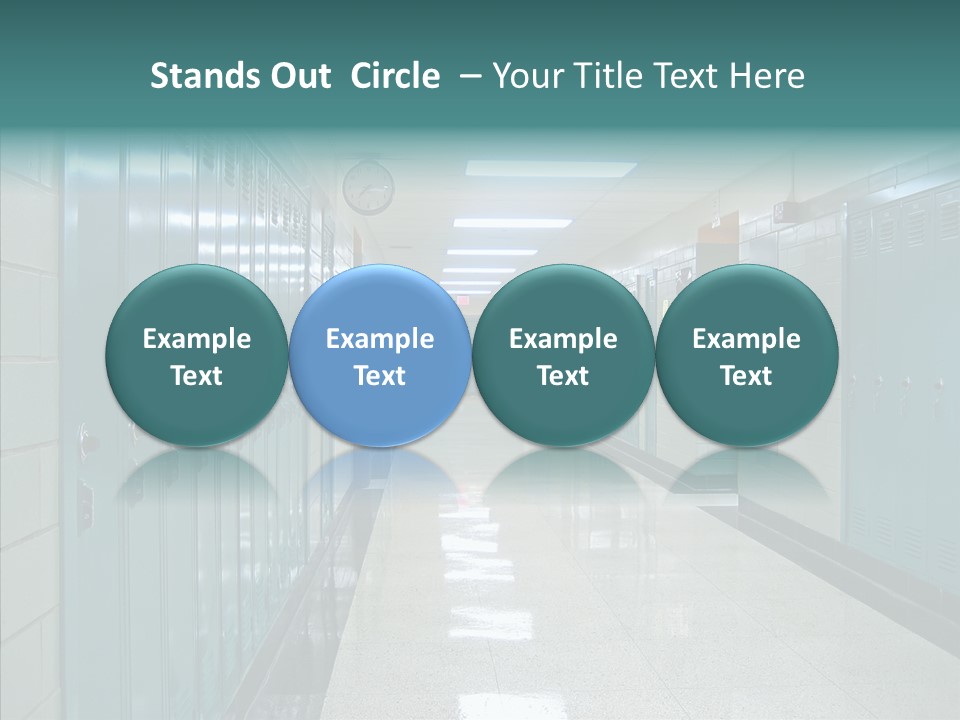 Stands Out Circle – Your Title Text Here

Example Text

Example Text

Example Text

Example Text